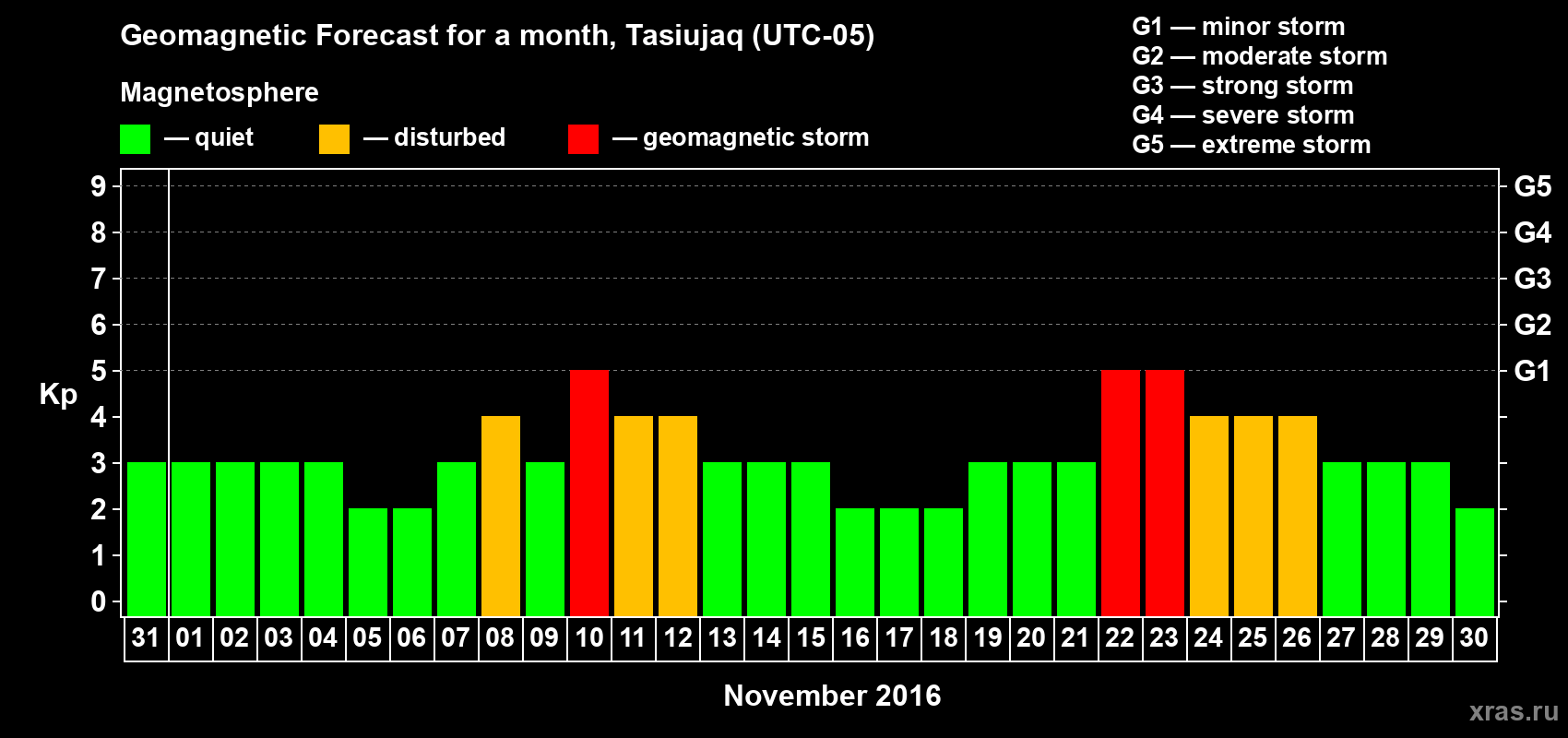 Geomagnetic Forecast for a month, Tasiujaq (UTC-05)

Magnetosphere

— quiet — disturbed — geomagnetic storm

G1 — minor storm
G2 — moderate storm
G3 — strong storm
G4 — severe storm
G5 — extreme storm

Kp

9 8 7 6 5 4 3 2 1 0

G5 G4 G3 G2 G1

31 01 02 03 04 05 06 07 08 09 10 11 12 13 14 15 16 17 18 19 20 21 22 23 24 25 26 27 28 29 30

November 2016

xras.ru